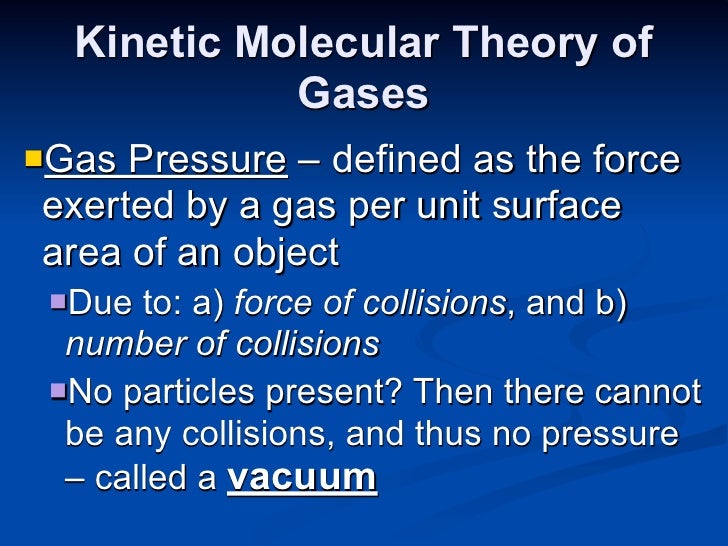 Kinetic Molecular Theory of Gases

Gas Pressure – defined as the force exerted by a gas per unit surface area of an object

Due to: a) force of collisions, and b) number of collisions

No particles present? Then there cannot be any collisions, and thus no pressure – called a vacuum